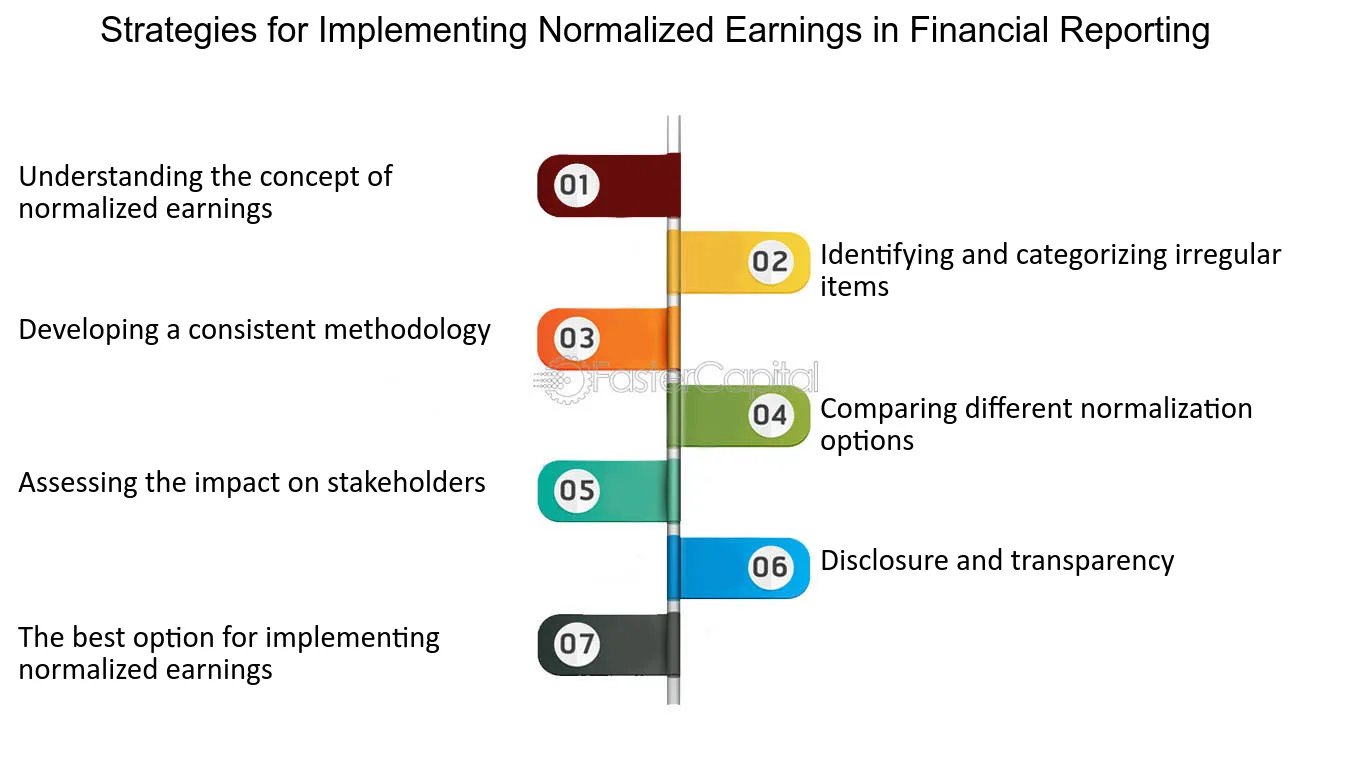 Strategies for Implementing Normalized Earnings in Financial Reporting

01
Understanding the concept of normalized earnings

02
Identifying and categorizing irregular items

03
Developing a consistent methodology

FasterCapital

04
Comparing different normalization options

05
Assessing the impact on stakeholders

06
Disclosure and transparency

07
The best option for implementing normalized earnings